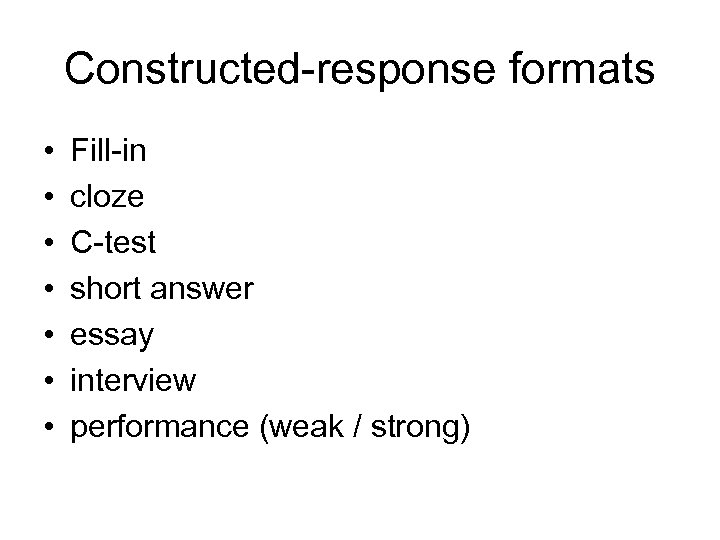 Constructed-response formats

• Fill-in
• cloze
• C-test
• short answer
• essay
• interview
• performance (weak / strong)